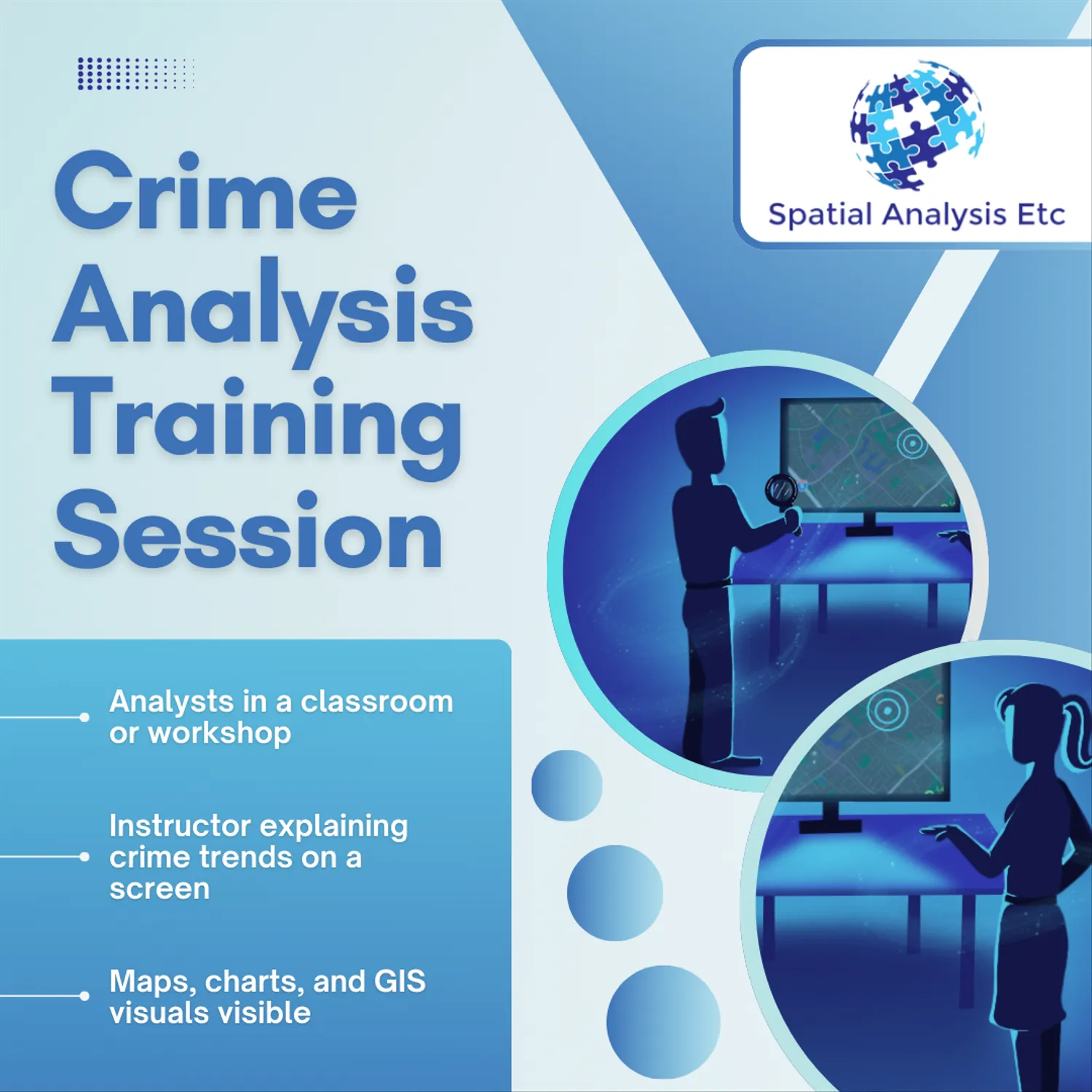 Crime Analysis Training Session

Spatial Analysis Etc

Analysts in a classroom or workshop

Instructor explaining crime trends on a screen

Maps, charts, and GIS visuals visible